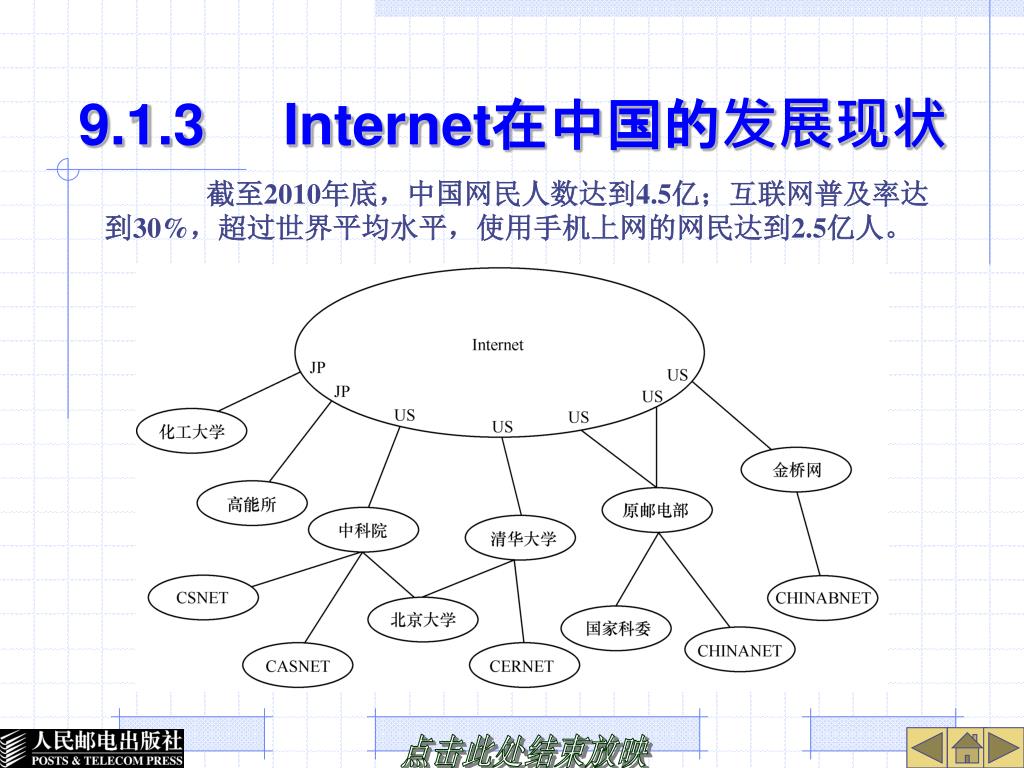 9.1.3 Internet在中国的发展现状

截至2010年底，中国网民人数达到4.5亿；互联网普及率达到30%，超过世界平均水平，使用手机上网的网民达到2.5亿人。

Internet
JP
JP
US
US
US
US
US
化工大学
高能所
中科院
清华大学
原邮电部
金桥网
CSNET
北京大学
国家科委
CHINABNET
CASNET
CERNET
CHINANET

人民邮电出版社
POSTS & TELECOM PRESS
点击此处结束放映